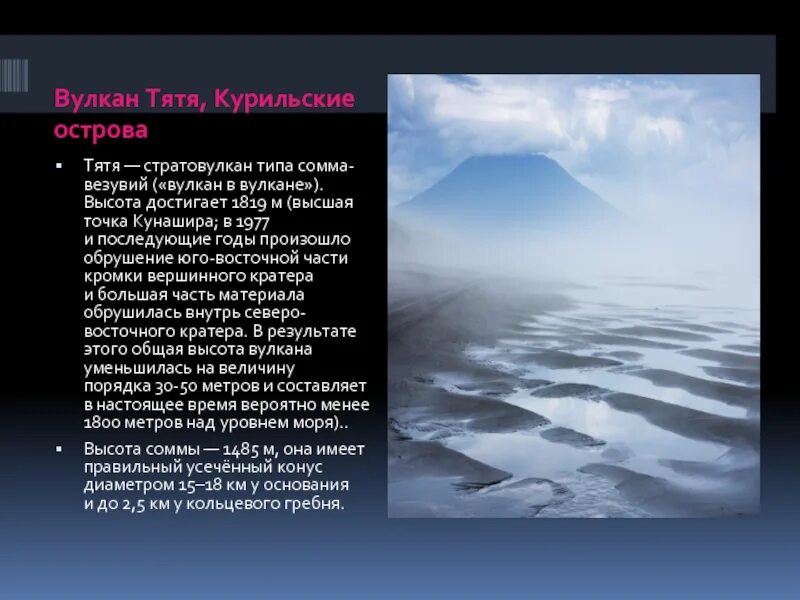 Вулкан Тятя, Курильские острова

▪ Тятя — стратовулкан типа сомма-везувий («вулкан в вулкане»). Высота достигает 1819 м (высшая точка Кунашира; в 1977 и последующие годы произошло обрушение юго-восточной части кромки вершинного кратера и большая часть материала обрушилась внутрь северо-восточного кратера. В результате этого общая высота вулкана уменьшилась на величину порядка 30-50 метров и составляет в настоящее время вероятно менее 1800 метров над уровнем моря)..

▪ Высота соммы — 1485 м, она имеет правильный усечённый конус диаметром 15–18 км у основания и до 2,5 км у кольцевого гребня.